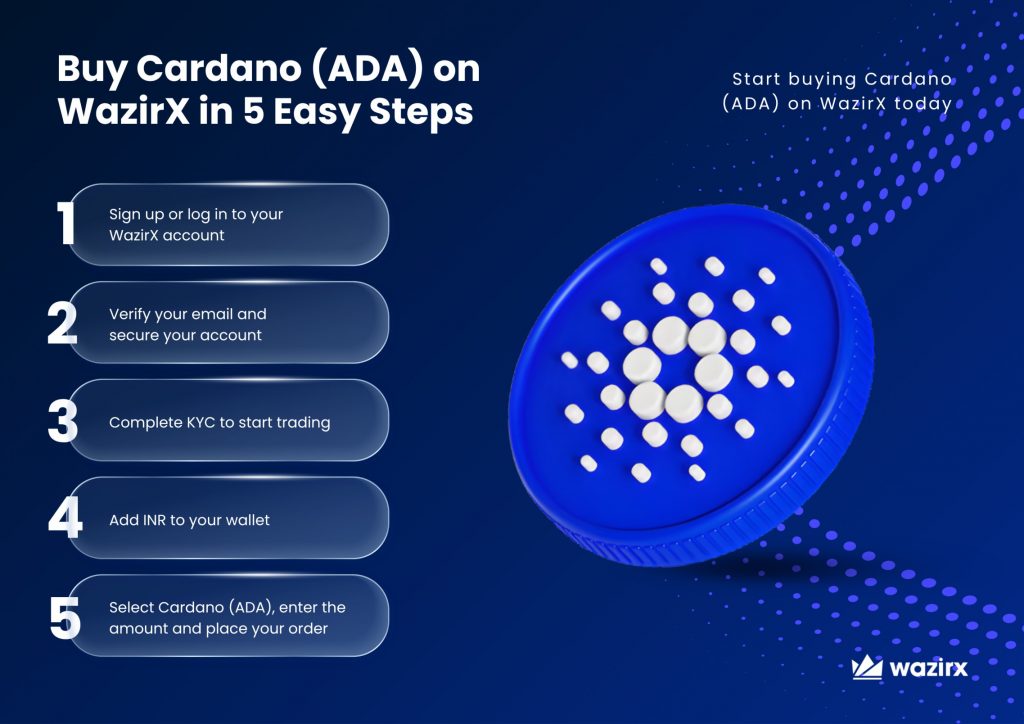 Buy Cardano (ADA) on WazirX in 5 Easy Steps

Start buying Cardano (ADA) on WazirX today

1 Sign up or log in to your WazirX account

2 Verify your email and secure your account

3 Complete KYC to start trading

4 Add INR to your wallet

5 Select Cardano (ADA), enter the amount and place your order

wazirx